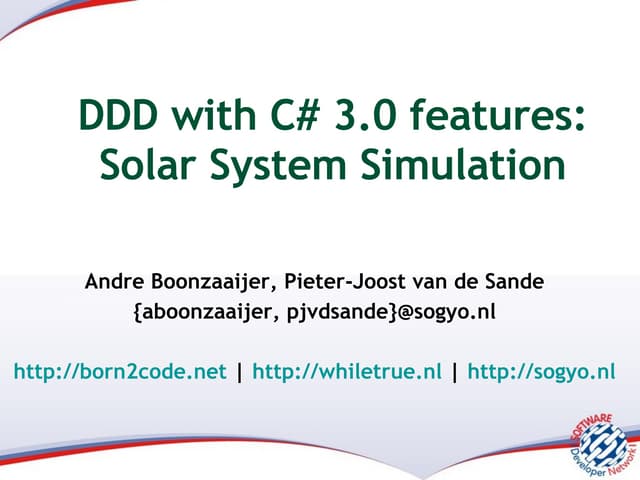 DDD with C# 3.0 features: Solar System Simulation

Andre Boonzaaijer, Pieter-Joost van de Sande
{aboonzaaijer, pjvdsande}@sogyo.nl

http://born2code.net | http://whiletrue.nl | http://sogyo.nl

SOFTWARE Developer Network